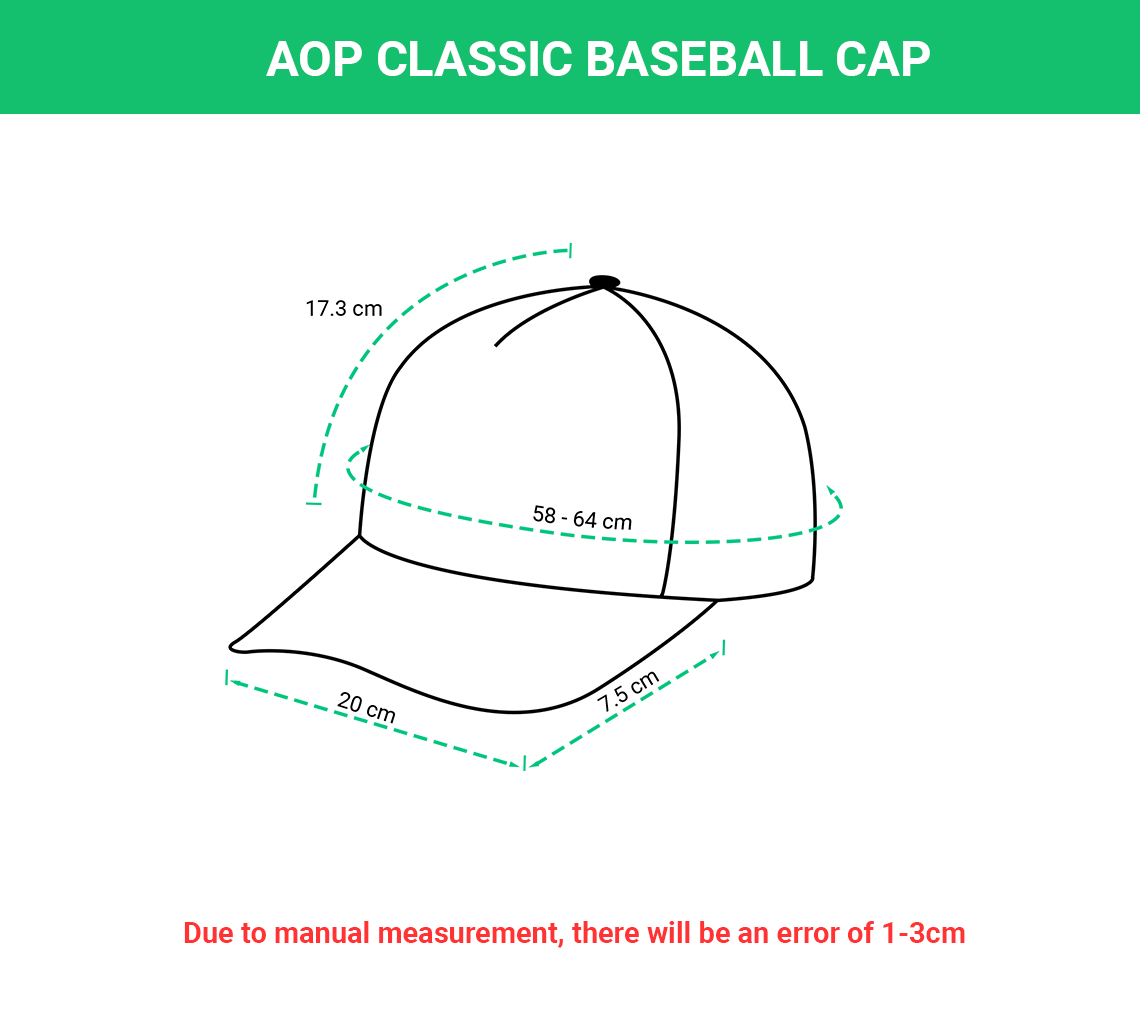 AOP CLASSIC BASEBALL CAP

17.3 cm

58 - 64 cm

20 cm

7.5 cm

Due to manual measurement, there will be an error of 1-3cm